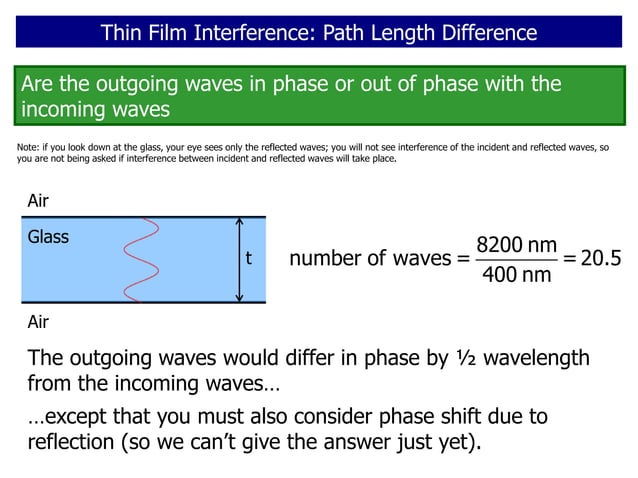 Thin Film Interference: Path Length Difference

Are the outgoing waves in phase or out of phase with the incoming waves

Note: if you look down at the glass, your eye sees only the reflected waves; you will not see interference of the incident and reflected waves, so you are not being asked if interference between incident and reflected waves will take place.

Air

Glass

t

Air

number of waves $= \frac{8200 \text{ nm}}{400 \text{ nm}} = 20.5$

The outgoing waves would differ in phase by ½ wavelength from the incoming waves…

…except that you must also consider phase shift due to reflection (so we can't give the answer just yet).